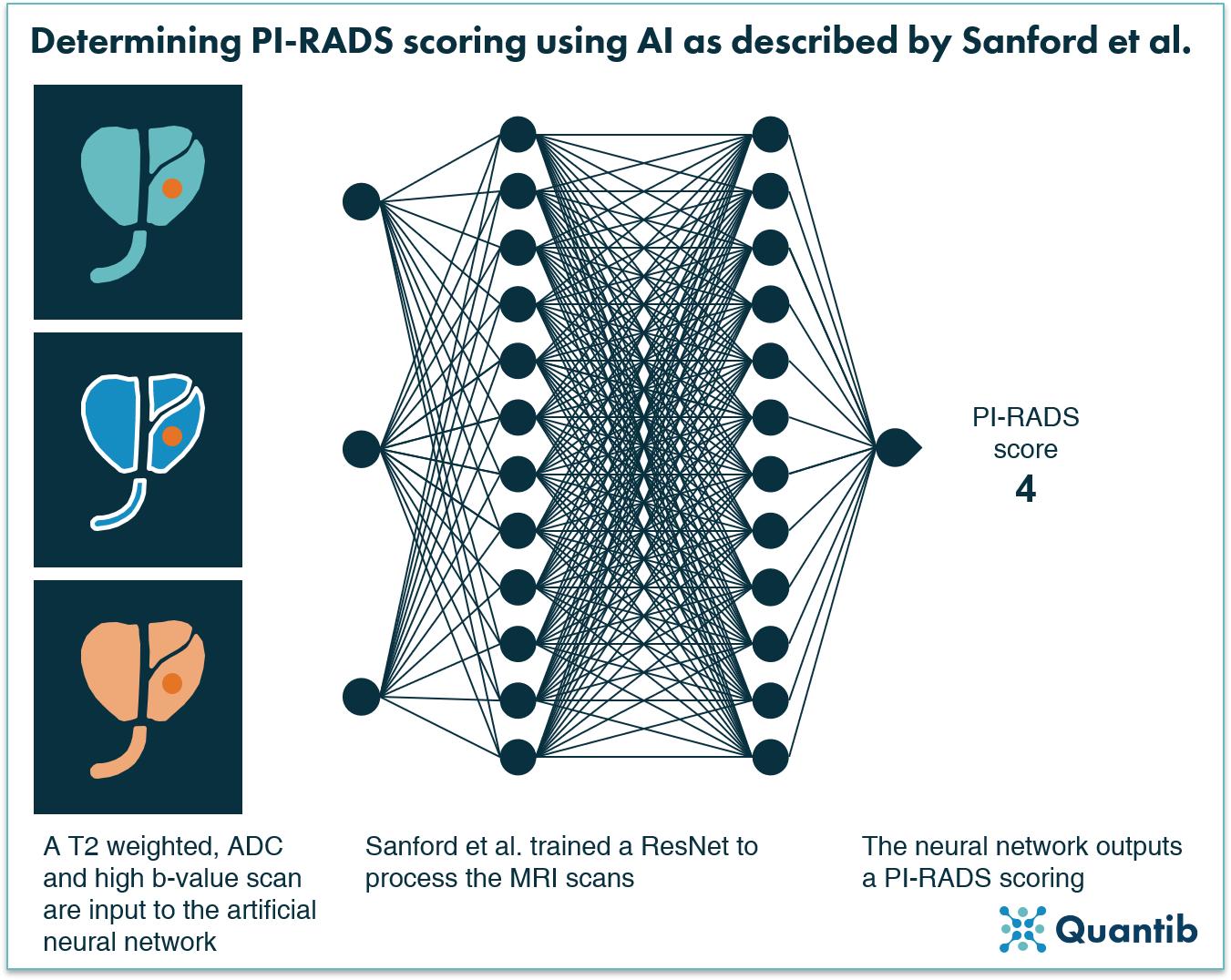 Determining PI-RADS scoring using AI as described by Sanford et al.

PI-RADS score
4

A T2 weighted, ADC and high b-value scan are input to the artificial neural network

Sanford et al. trained a ResNet to process the MRI scans

The neural network outputs a PI-RADS scoring

Quantib